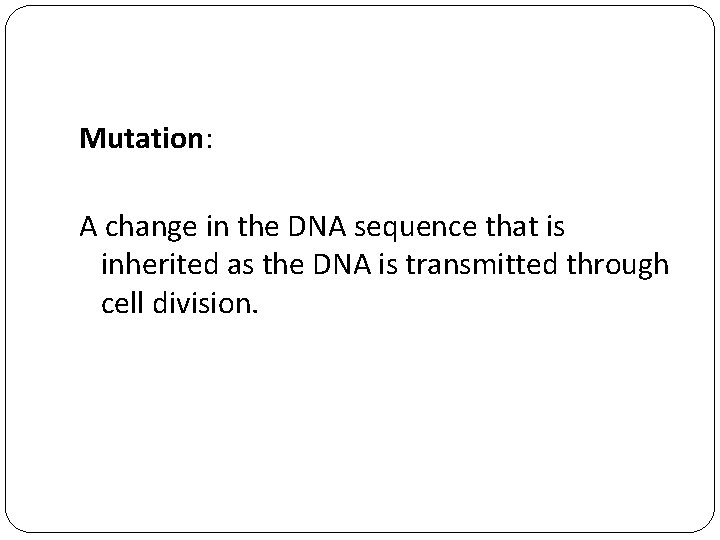 Mutation:

A change in the DNA sequence that is inherited as the DNA is transmitted through cell division.